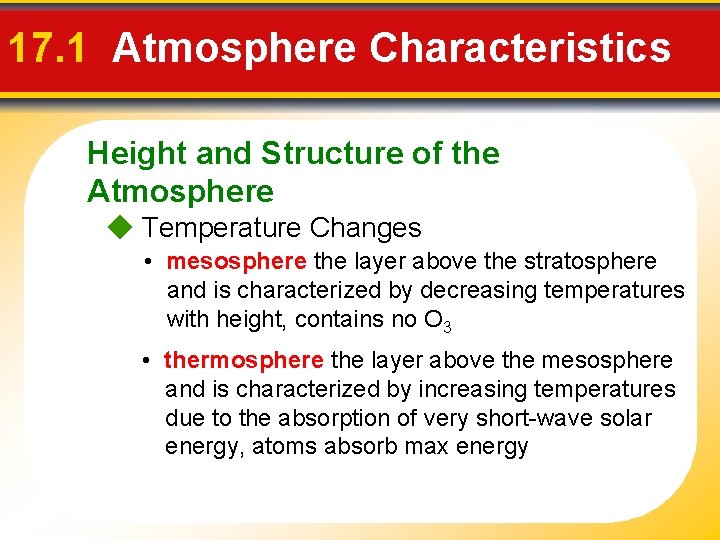 17.1 Atmosphere Characteristics

Height and Structure of the Atmosphere

◆ Temperature Changes

• mesosphere the layer above the stratosphere and is characterized by decreasing temperatures with height, contains no $O_3$

• thermosphere the layer above the mesosphere and is characterized by increasing temperatures due to the absorption of very short-wave solar energy, atoms absorb max energy